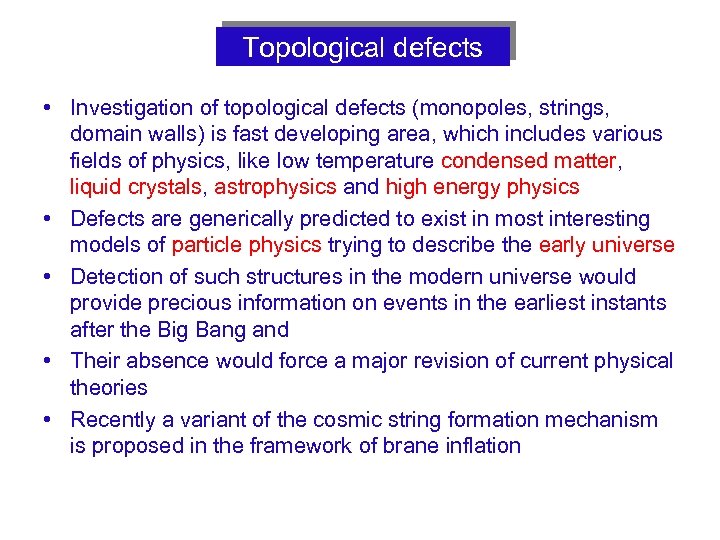 Topological defects

• Investigation of topological defects (monopoles, strings, domain walls) is fast developing area, which includes various fields of physics, like low temperature condensed matter, liquid crystals, astrophysics and high energy physics

• Defects are generically predicted to exist in most interesting models of particle physics trying to describe the early universe

• Detection of such structures in the modern universe would provide precious information on events in the earliest instants after the Big Bang and

• Their absence would force a major revision of current physical theories

• Recently a variant of the cosmic string formation mechanism is proposed in the framework of brane inflation